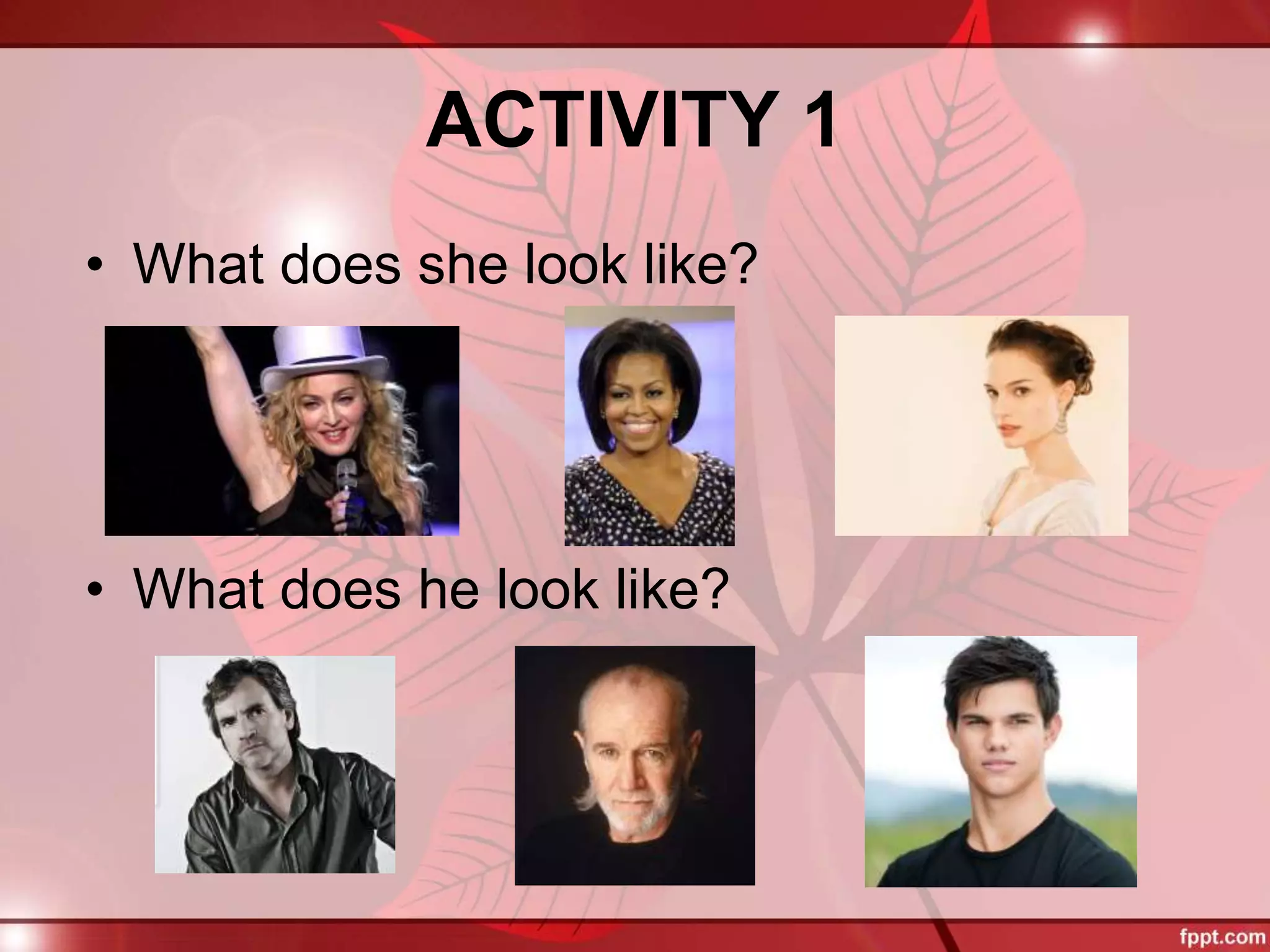 ACTIVITY 1

• What does she look like?

• What does he look like?

fppt.com